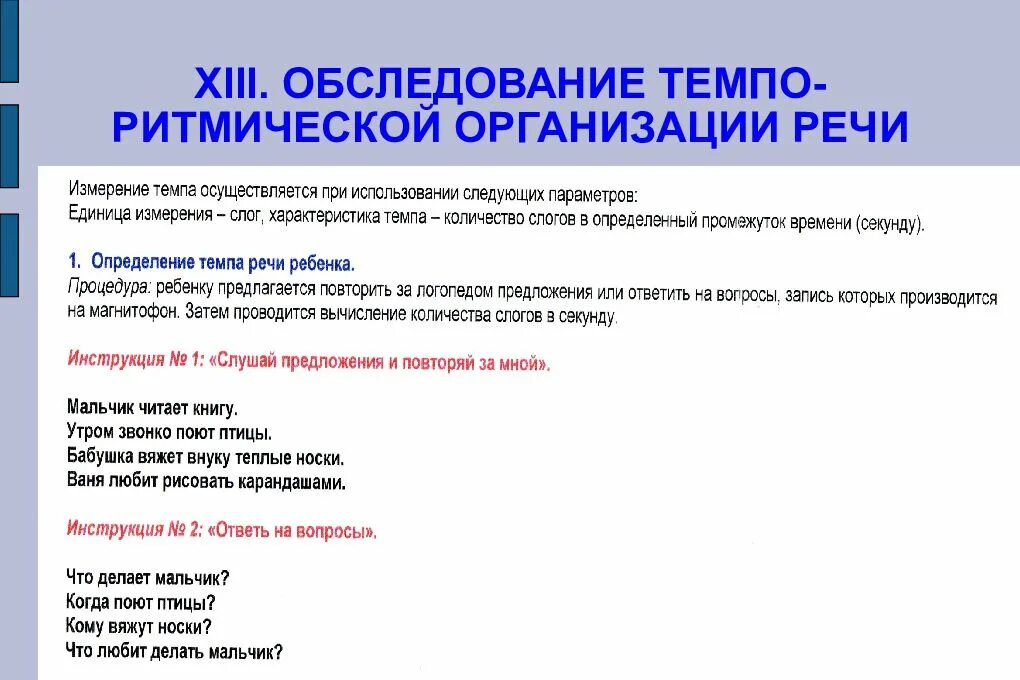 XIII. ОБСЛЕДОВАНИЕ ТЕМПО-РИТМИЧЕСКОЙ ОРГАНИЗАЦИИ РЕЧИ

Измерение темпа осуществляется при использовании следующих параметров:
Единица измерения – слог, характеристика темпа – количество слогов в определенный промежуток времени (секунду).

1. Определение темпа речи ребенка.
Процедура: ребенку предлагается повторить за логопедом предложения или ответить на вопросы, запись которых производится на магнитофон. Затем проводится вычисление количества слогов в секунду.

Инструкция № 1: «Слушай предложения и повторяй за мной».

Мальчик читает книгу.
Утром звонко поют птицы.
Бабушка вяжет внуку теплые носки.
Ваня любит рисовать карандашами.

Инструкция № 2: «Ответь на вопросы».

Что делает мальчик?
Когда поют птицы?
Кому вяжут носки?
Что любит делать мальчик?